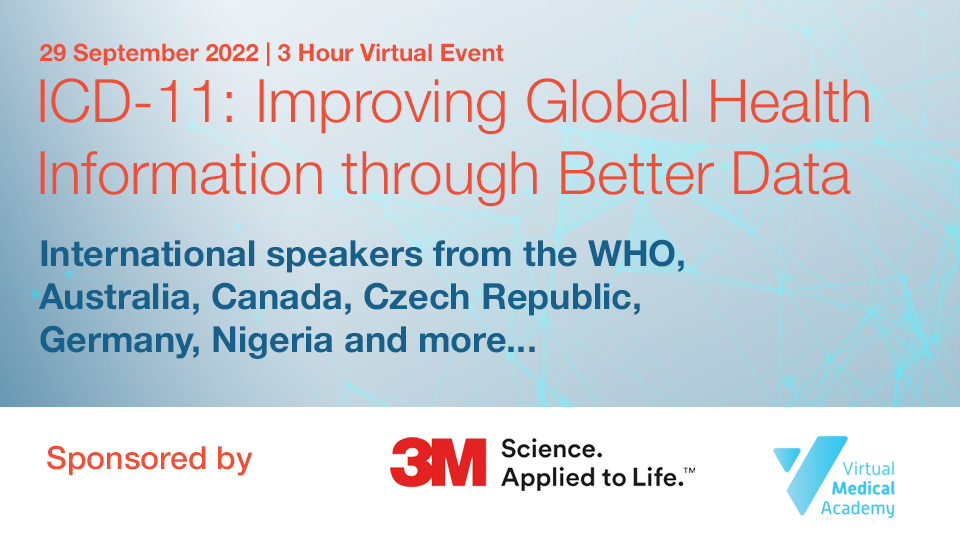 29 September 2022 | 3 Hour Virtual Event

ICD-11: Improving Global Health Information through Better Data

International speakers from the WHO, Australia, Canada, Czech Republic, Germany, Nigeria and more...

Sponsored by

3M Science. Applied to Life.™

Virtual Medical Academy